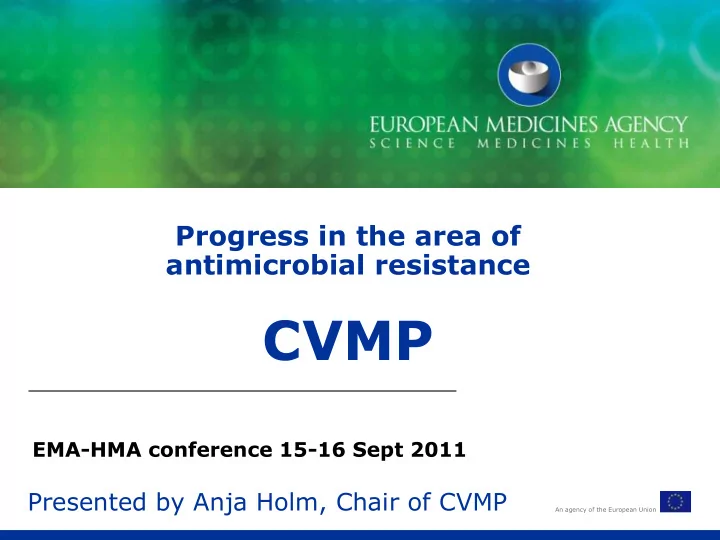 EUROPEAN MEDICINES AGENCY
SCIENCE MEDICINES HEALTH

Progress in the area of antimicrobial resistance

CVMP

EMA-HMA conference 15-16 Sept 2011

Presented by Anja Holm, Chair of CVMP

An agency of the European Union